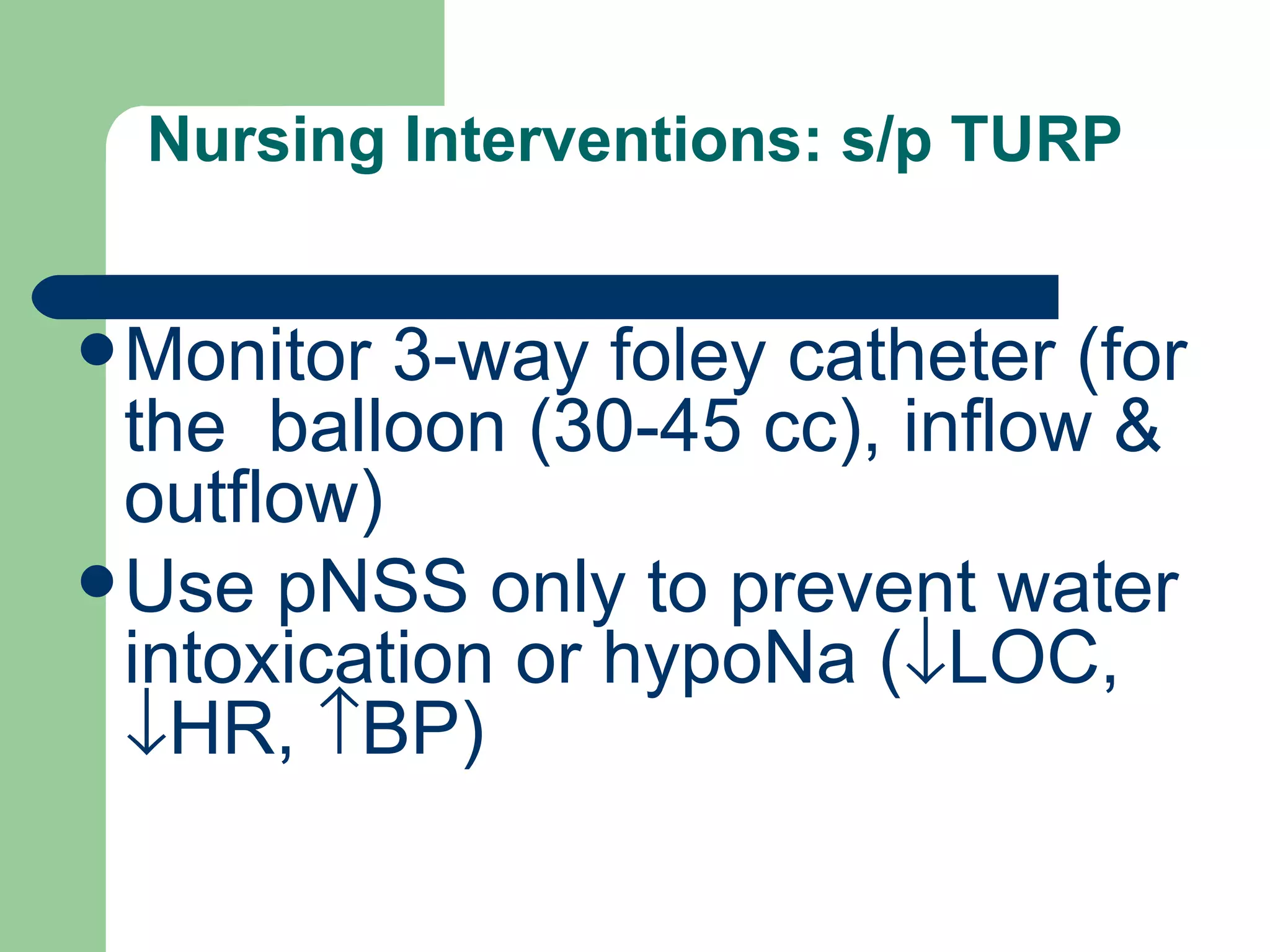 Nursing Interventions: s/p TURP

- Monitor 3-way foley catheter (for the balloon (30-45 cc), inflow & outflow)
- Use pNSS only to prevent water intoxication or hypoNa (↓LOC, ↓HR, ↑BP)